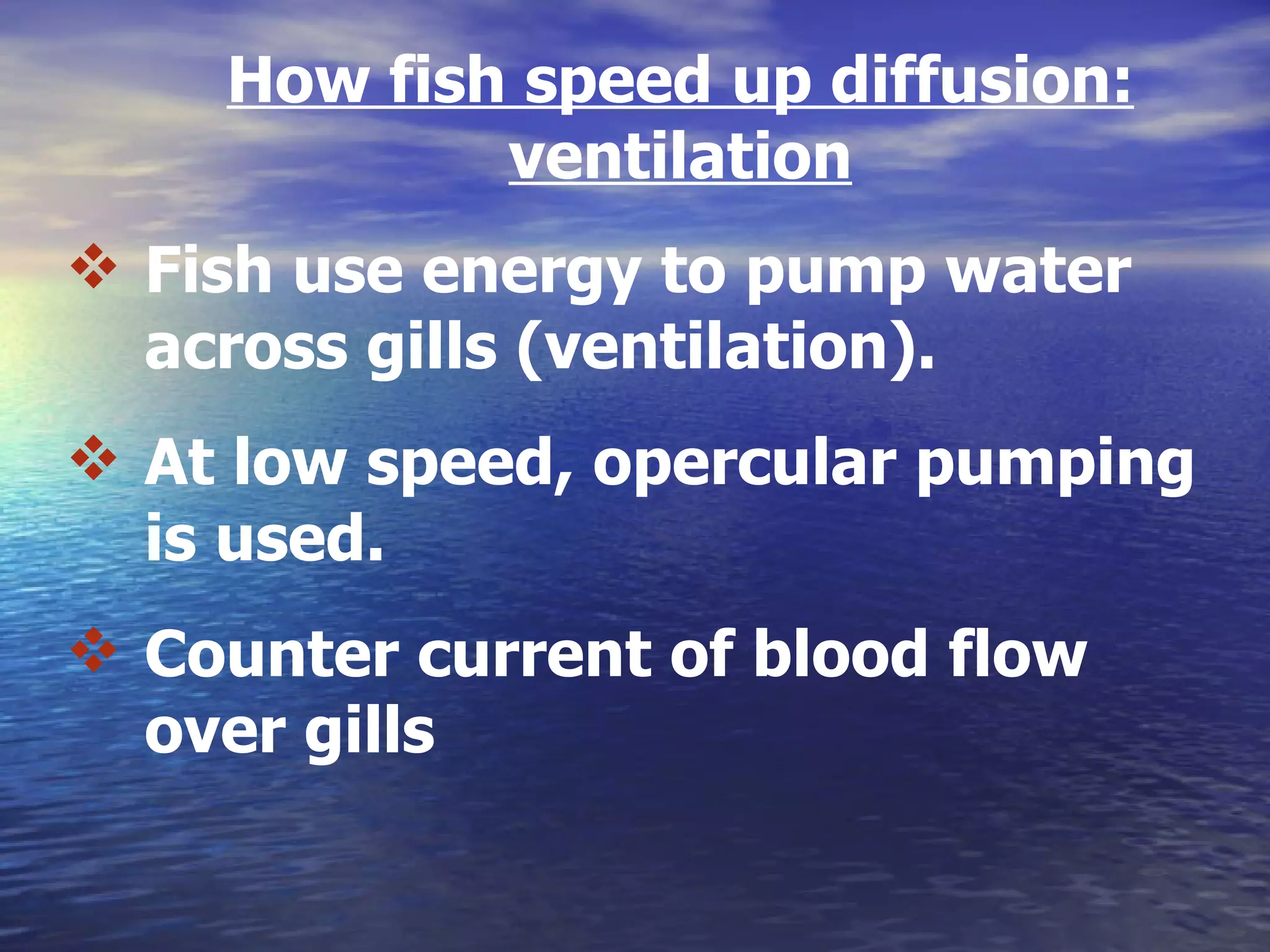 How fish speed up diffusion: ventilation

❖ Fish use energy to pump water across gills (ventilation).

❖ At low speed, opercular pumping is used.

❖ Counter current of blood flow over gills